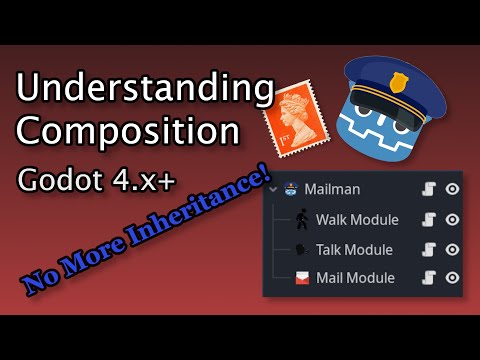 Understanding Composition

Godot 4.x+

No More Inheritance!

1ST

Mailman
Walk Module
Talk Module
Mail Module